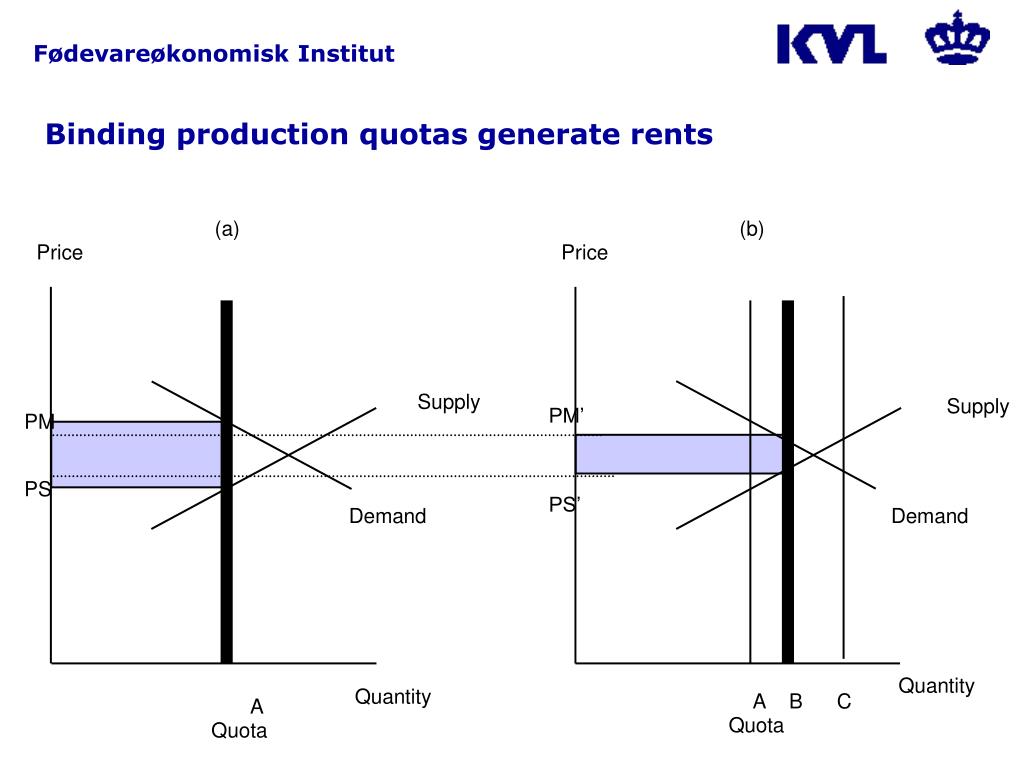 Fødevareøkonomisk Institut

KVL

Binding production quotas generate rents

(a)

Price

PM

PS

Supply

Demand

Quantity

A
Quota

(b)

Price

PM'

PS'

Supply

Demand

Quantity

A B C
Quota